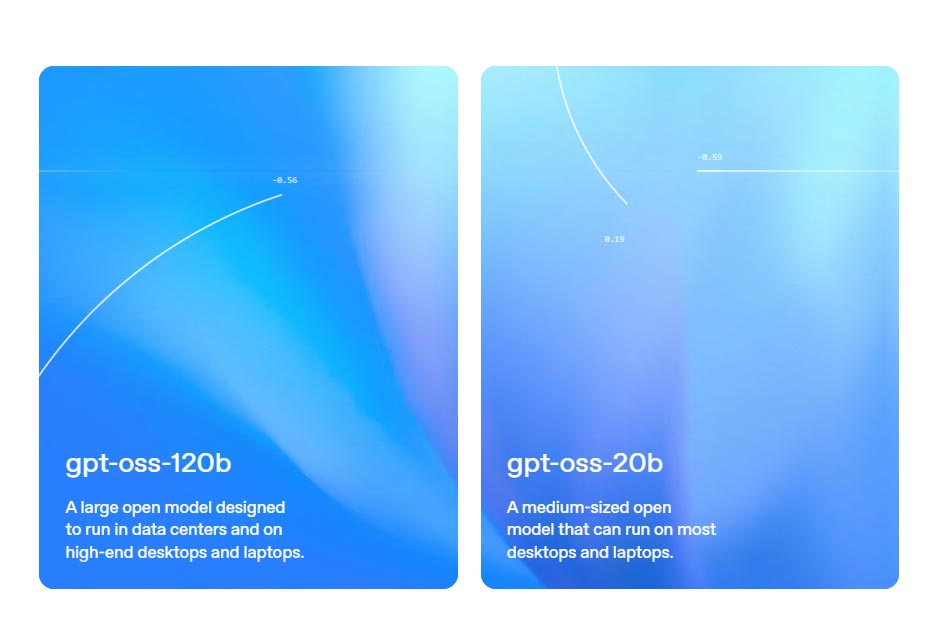 -0.56

gpt-oss-120b

A large open model designed to run in data centers and on high-end desktops and laptops.

-0.59

0.19

gpt-oss-20b

A medium-sized open model that can run on most desktops and laptops.